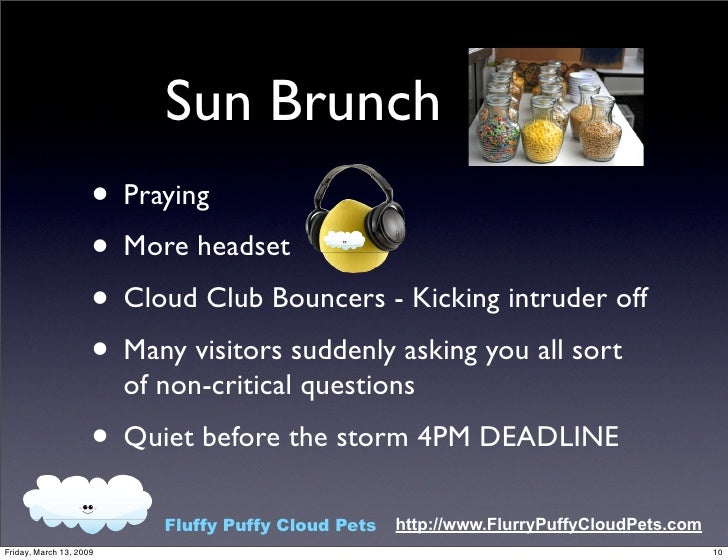 Sun Brunch

• Praying
• More headset
• Cloud Club Bouncers - Kicking intruder off
• Many visitors suddenly asking you all sort of non-critical questions
• Quiet before the storm 4PM DEADLINE

Fluffy Puffy Cloud Pets http://www.FlurryPuffyCloudPets.com

Friday, March 13, 2009 10